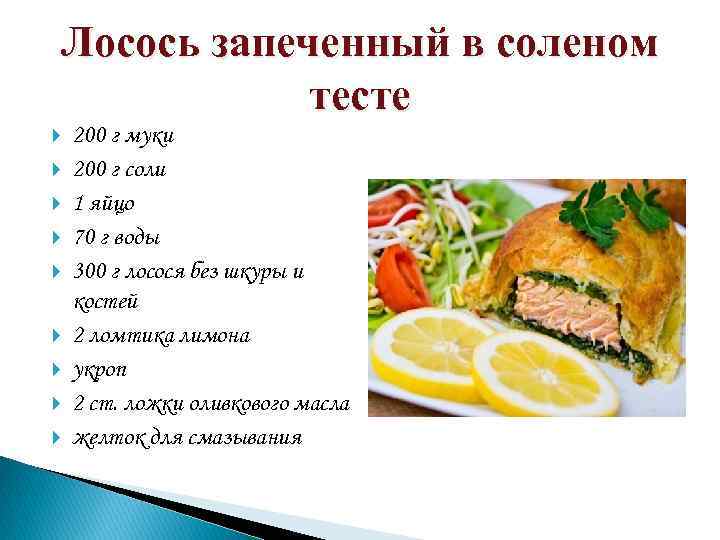 Лосось запеченный в соленом тесте

200 г муки
200 г соли
1 яйцо
70 г воды
300 г лосося без шкуры и костей
2 ломтика лимона
укроп
2 ст. ложки оливкового масла
желток для смазывания